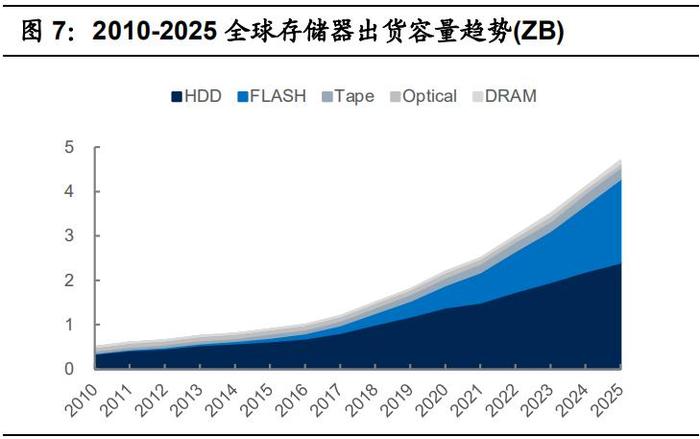 图 7：2010-2025 全球存储器出货容量趋势(ZB)

HDD FLASH Tape Optical DRAM

5
4
3
2
1
0

2010 2011 2012 2013 2014 2015 2016 2017 2018 2019 2020 2021 2022 2023 2024 2025